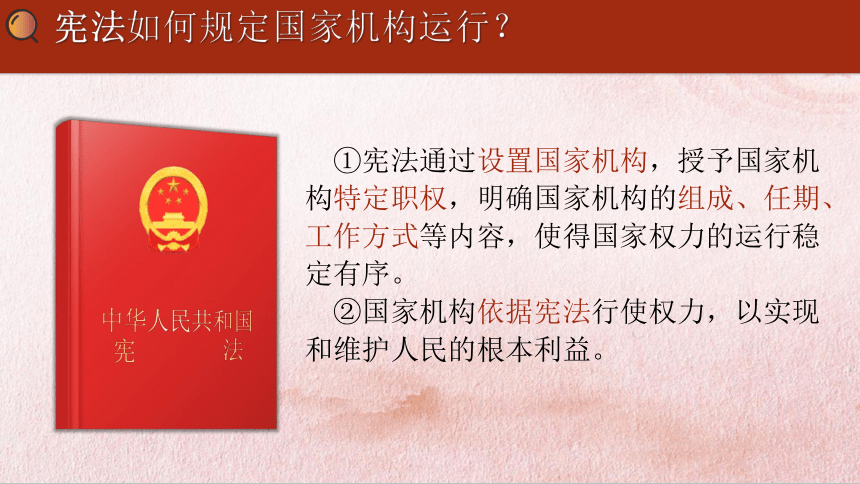 宪法如何规定国家机构运行？

中华人民共和国
宪 法

①宪法通过设置国家机构，授予国家机构特定职权，明确国家机构的组成、任期、工作方式等内容，使得国家权力的运行稳定有序。

②国家机构依据宪法行使权力，以实现和维护人民的根本利益。